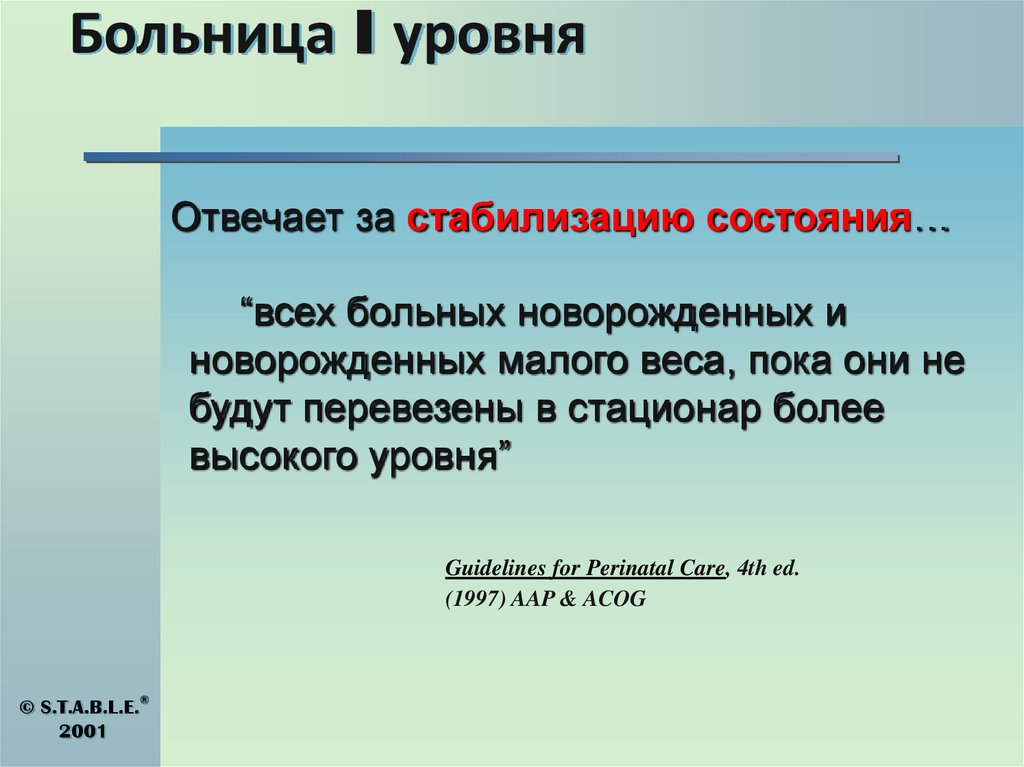 Больница I уровня

Отвечает за стабилизацию состояния…

“всех больных новорожденных и новорожденных малого веса, пока они не будут перевезены в стационар более высокого уровня”

Guidelines for Perinatal Care, 4th ed. (1997) AAP & ACOG

© S.T.A.B.L.E.® 2001